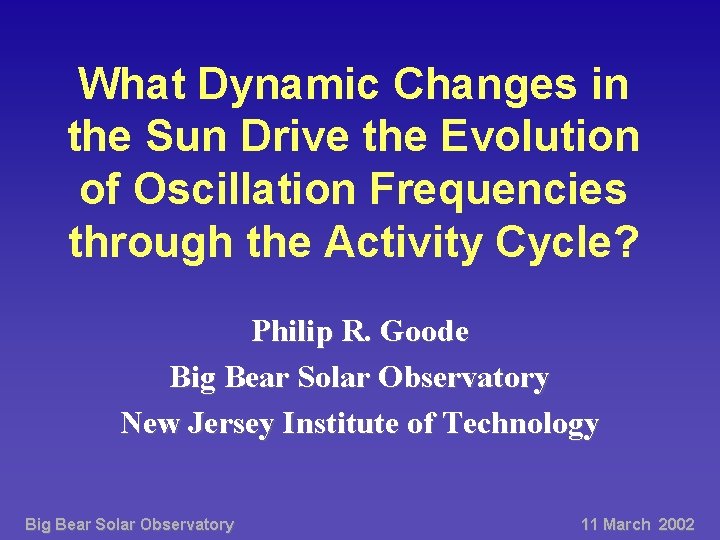 What Dynamic Changes in the Sun Drive the Evolution of Oscillation Frequencies through the Activity Cycle?

Philip R. Goode
Big Bear Solar Observatory
New Jersey Institute of Technology

Big Bear Solar Observatory

11 March 2002